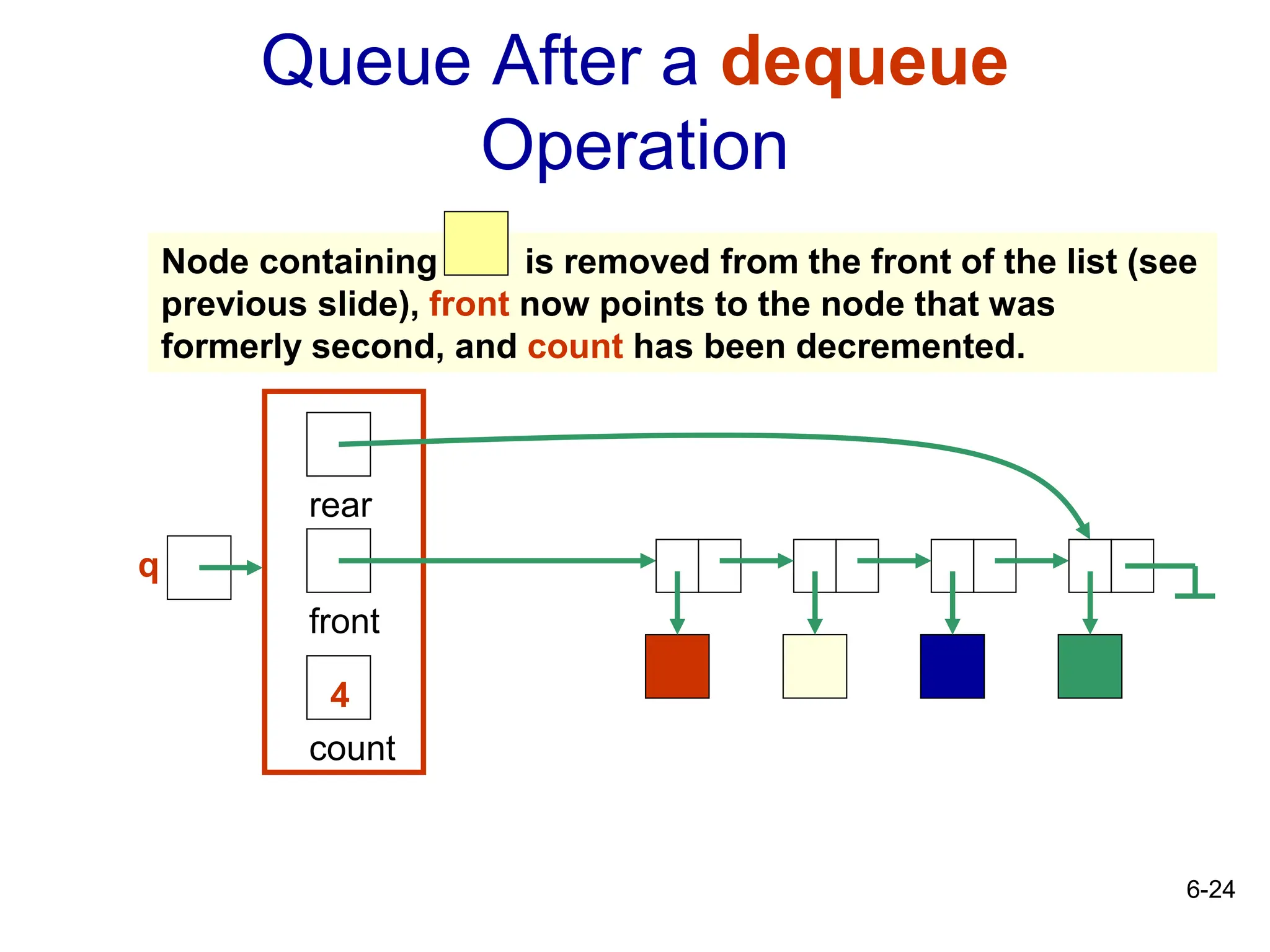 Queue After a dequeue Operation

Node containing is removed from the front of the list (see previous slide), front now points to the node that was formerly second, and count has been decremented.

q

rear

front

4

count

6-24